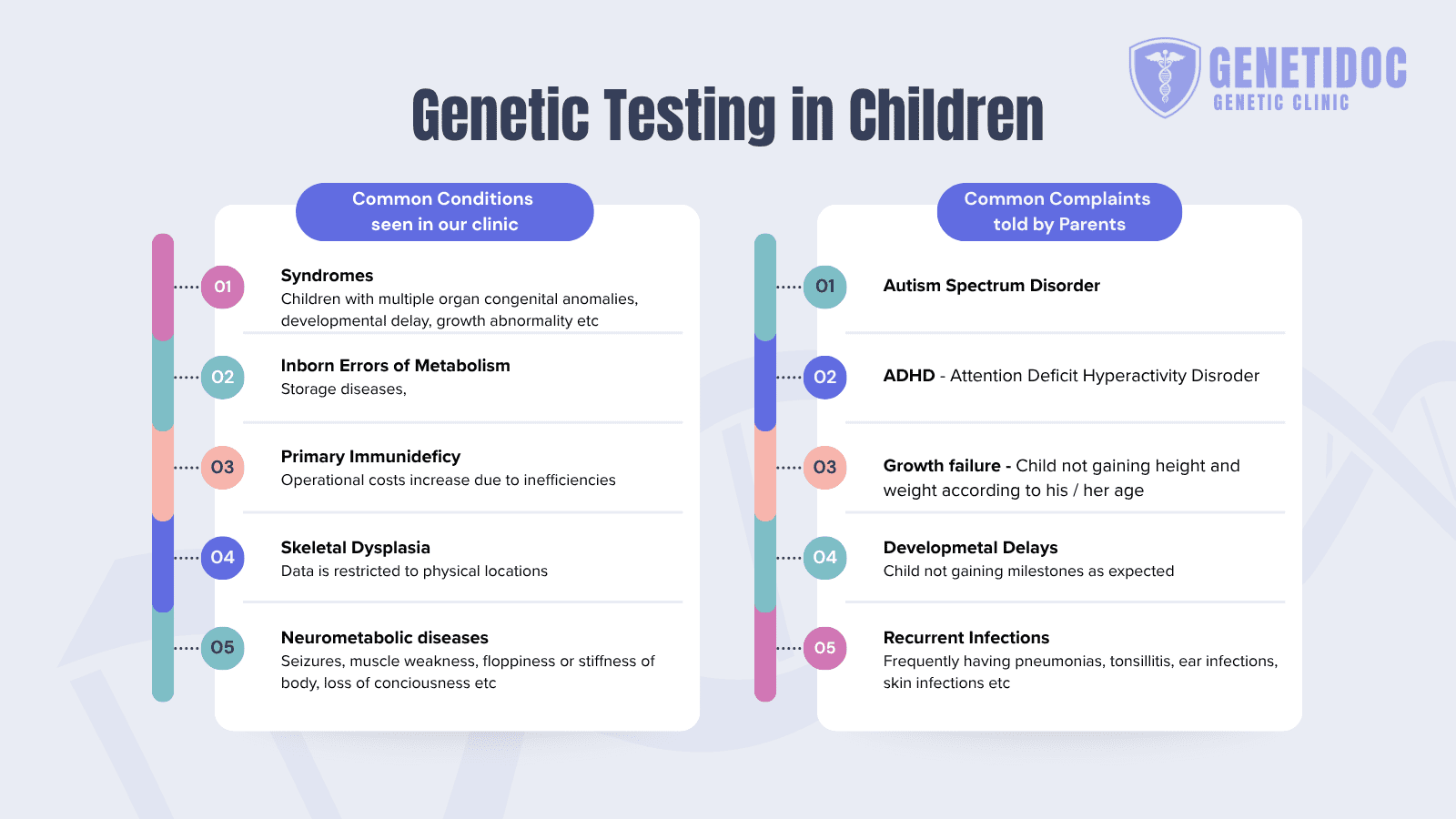 GENETIDOC
GENETIC CLINIC

Genetic Testing in Children

Common Conditions seen in our clinic

01 Syndromes
Children with multiple organ congenital anomalies, developmental delay, growth abnormality etc

02 Inborn Errors of Metabolism
Storage diseases,

03 Primary Immunideficy
Operational costs increase due to inefficiencies

04 Skeletal Dysplasia
Data is restricted to physical locations

05 Neurometabolic diseases
Seizures, muscle weakness, floppiness or stiffness of body, loss of conciousness etc

Common Complaints told by Parents

01 Autism Spectrum Disorder

02 ADHD - Attention Deficit Hyperactivity Disroder

03 Growth failure - Child not gaining height and weight according to his / her age

04 Developmetal Delays
Child not gaining milestones as expected

05 Recurrent Infections
Frequently having pneumonias, tonsillitis, ear infections, skin infections etc